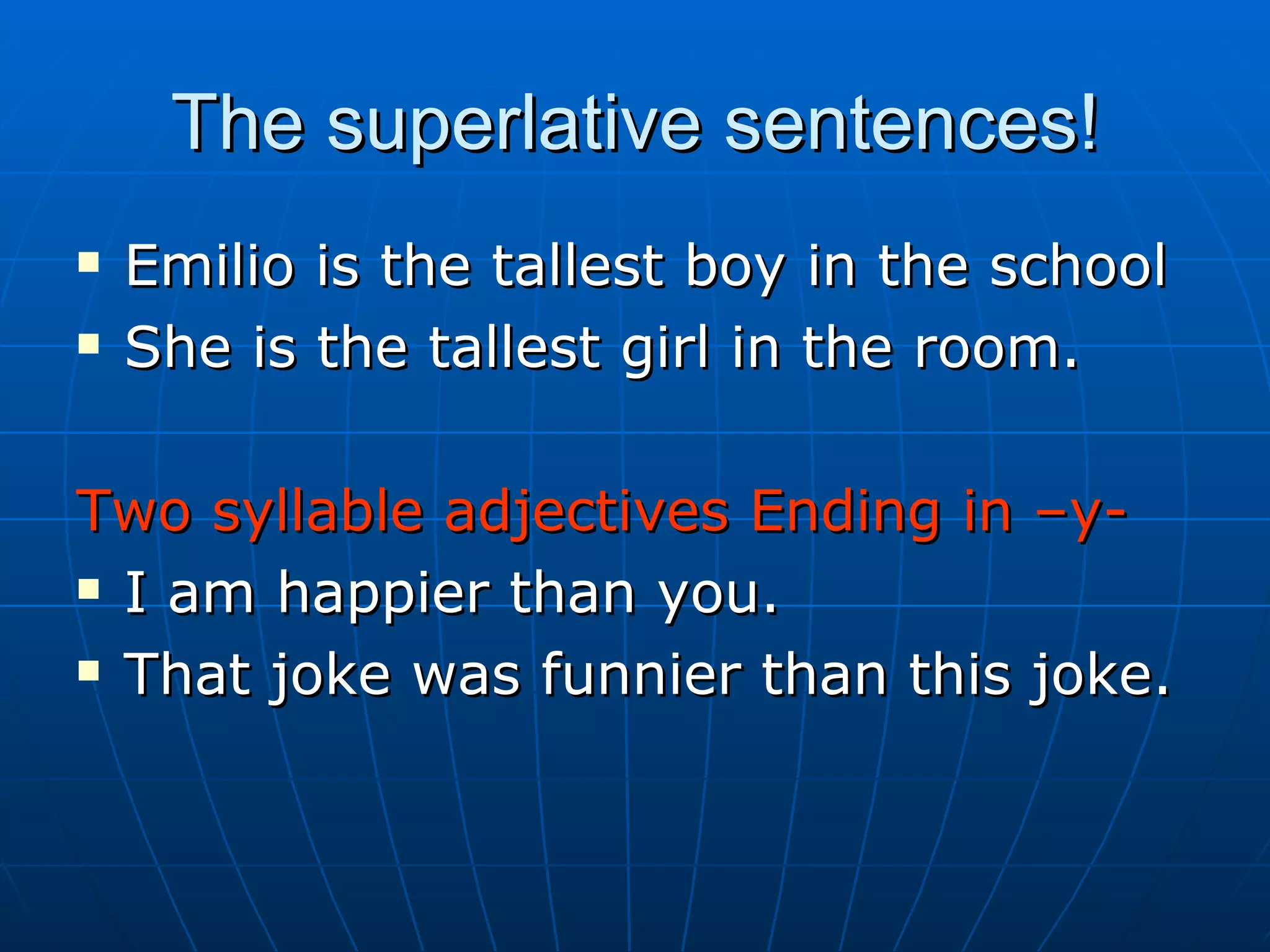 The superlative sentences!

▪ Emilio is the tallest boy in the school
▪ She is the tallest girl in the room.

Two syllable adjectives Ending in –y-
▪ I am happier than you.
▪ That joke was funnier than this joke.